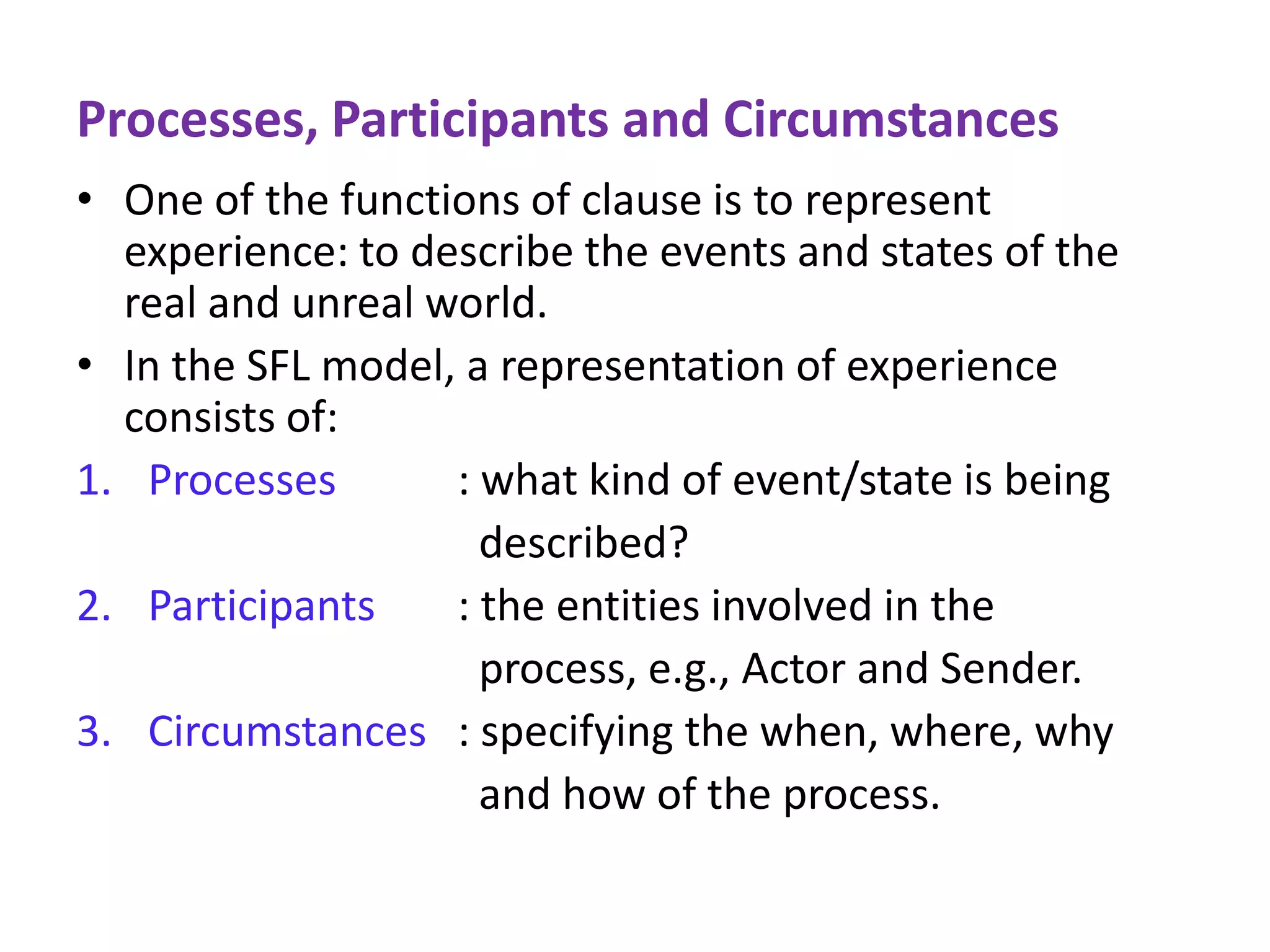 Processes, Participants and Circumstances

• One of the functions of clause is to represent experience: to describe the events and states of the real and unreal world.

• In the SFL model, a representation of experience consists of:

1. Processes : what kind of event/state is being described?

2. Participants : the entities involved in the process, e.g., Actor and Sender.

3. Circumstances : specifying the when, where, why and how of the process.